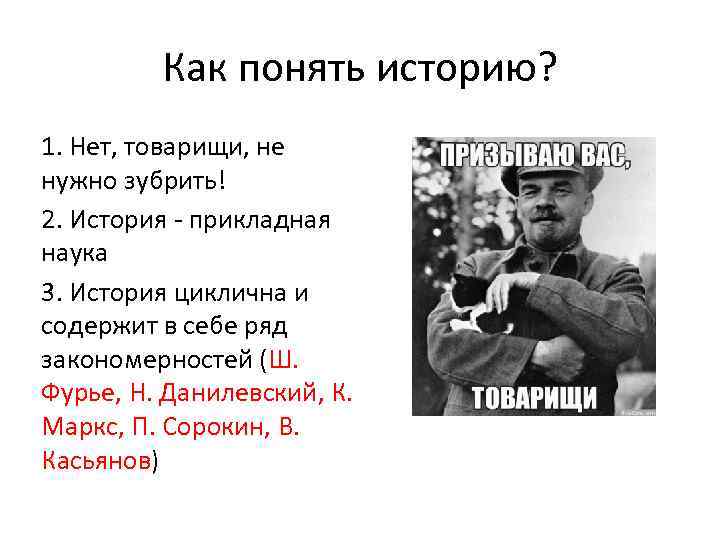 Как понять историю?

1. Нет, товарищи, не нужно зубрить!

2. История - прикладная наука

3. История циклична и содержит в себе ряд закономерностей (Ш. Фурье, Н. Данилевский, К. Маркс, П. Сорокин, В. Касьянов)

ПРИЗЫВАЮ ВАС,

ТОВАРИЩИ